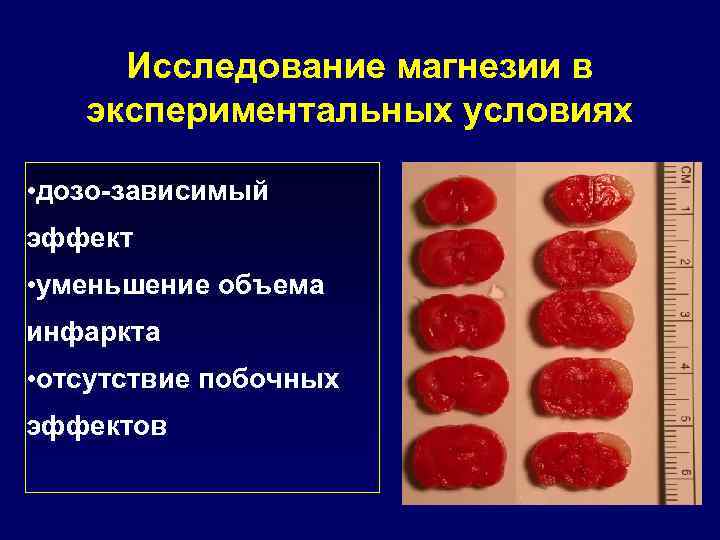 Исследование магнезии в экспериментальных условиях

•дозо-зависимый эффект
•уменьшение объема инфаркта
•отсутствие побочных эффектов

CM
1
2
3
4
5
6